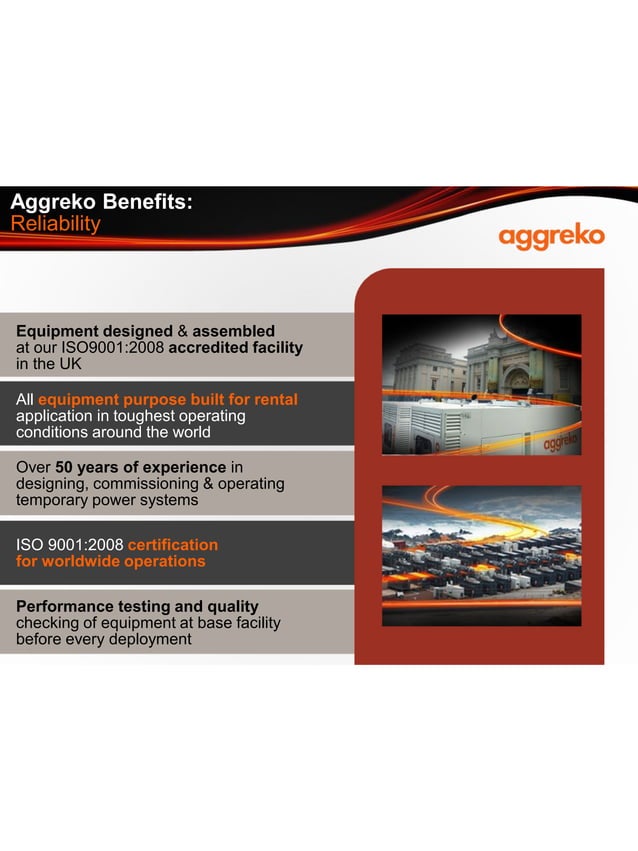 Aggreko Benefits:
Reliability

aggreko

Equipment designed & assembled at our ISO9001:2008 accredited facility in the UK

All equipment purpose built for rental application in toughest operating conditions around the world

Over 50 years of experience in designing, commissioning & operating temporary power systems

ISO 9001:2008 certification for worldwide operations

Performance testing and quality checking of equipment at base facility before every deployment

aggreko